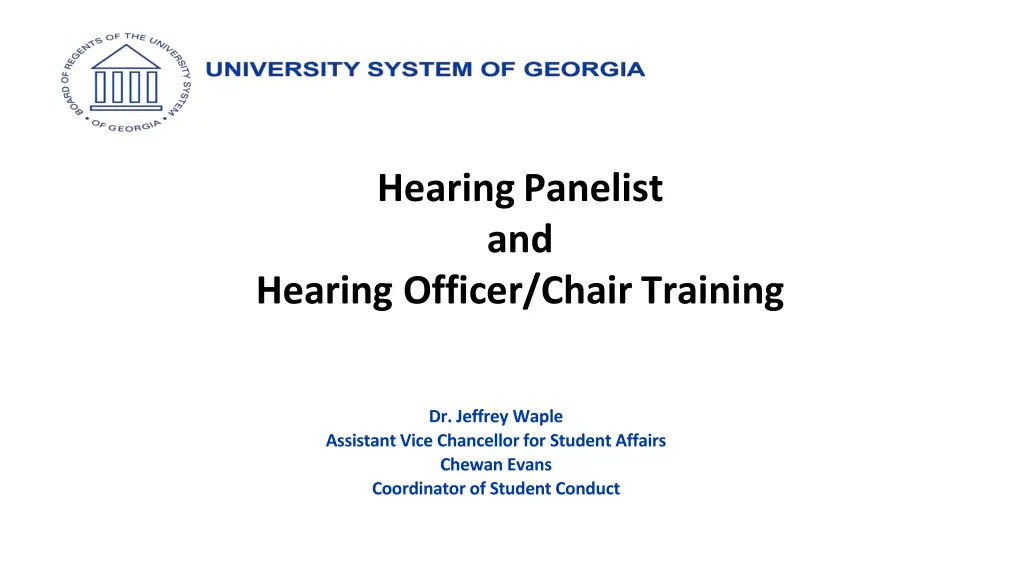 BOARD OF REGENTS OF THE UNIVERSITY SYSTEM • OF GEORGIA •

UNIVERSITY SYSTEM OF GEORGIA

Hearing Panelist
and
Hearing Officer/Chair Training

Dr. Jeffrey Waple
Assistant Vice Chancellor for Student Affairs
Chewan Evans
Coordinator of Student Conduct